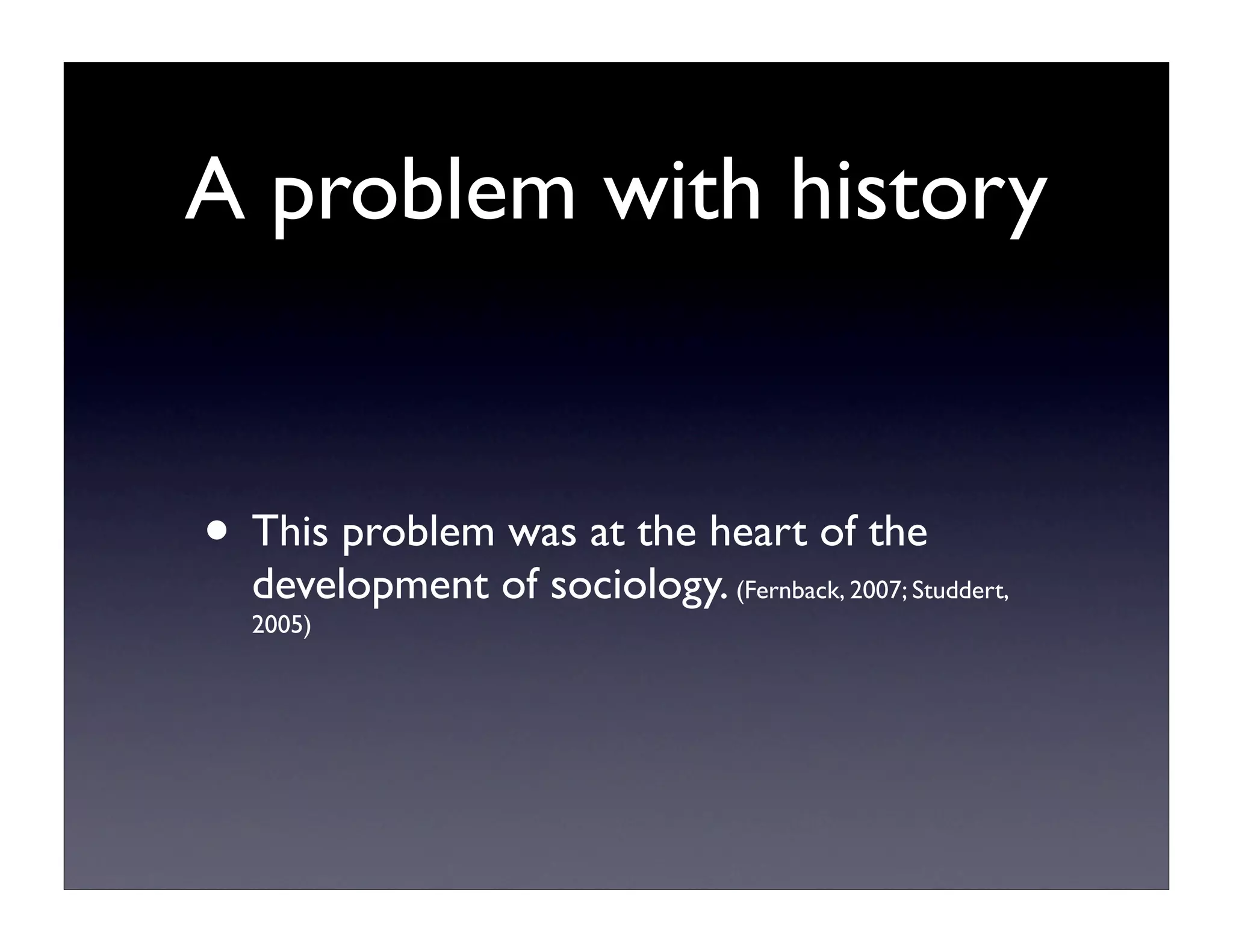 A problem with history

• This problem was at the heart of the development of sociology. (Fernback, 2007; Studdert, 2005)